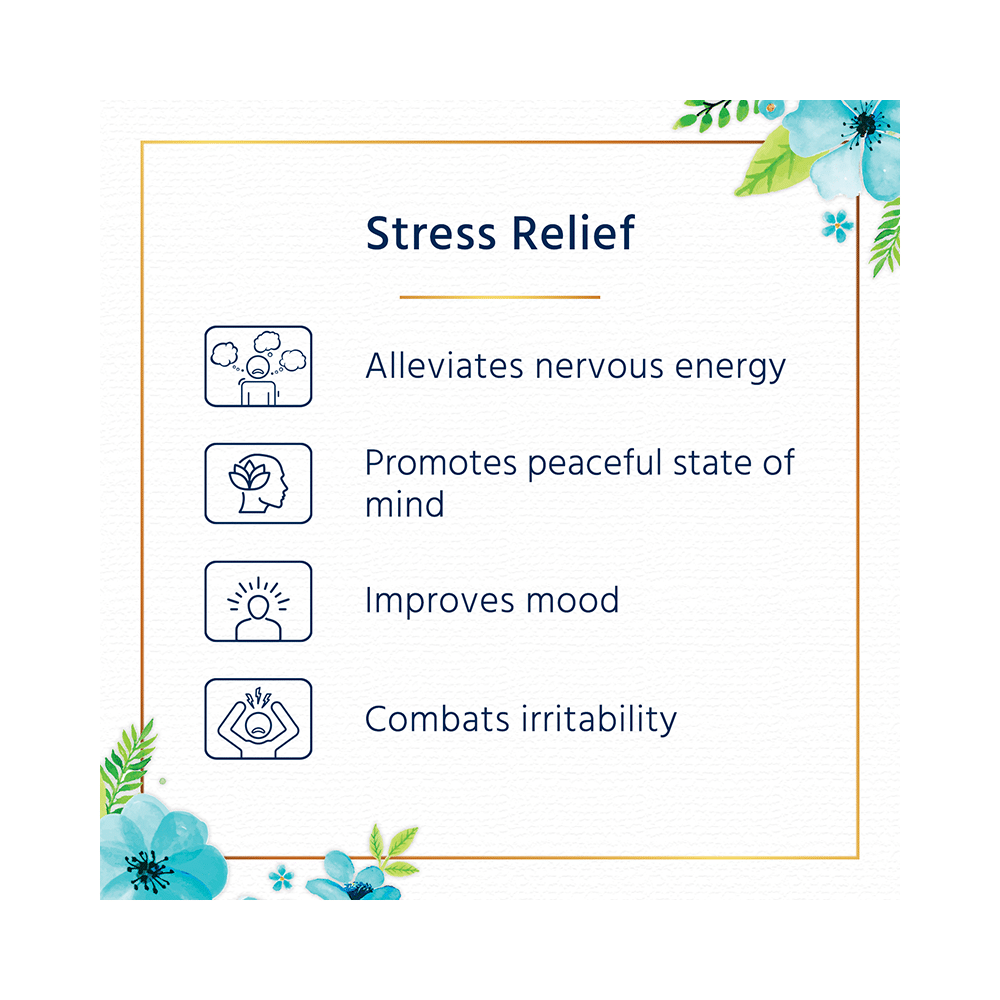 Stress Relief

Alleviates nervous energy

Promotes peaceful state of mind

Improves mood

Combats irritability